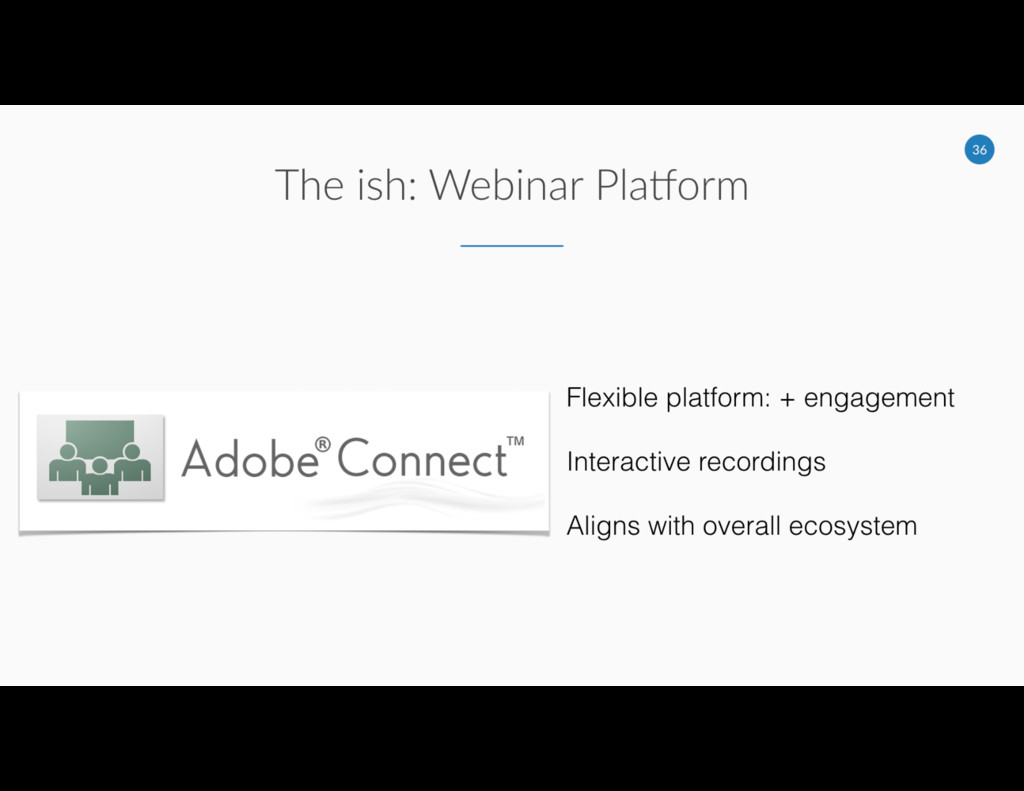 36

The ish: Webinar Platform

Adobe® Connect™

Flexible platform: + engagement

Interactive recordings

Aligns with overall ecosystem